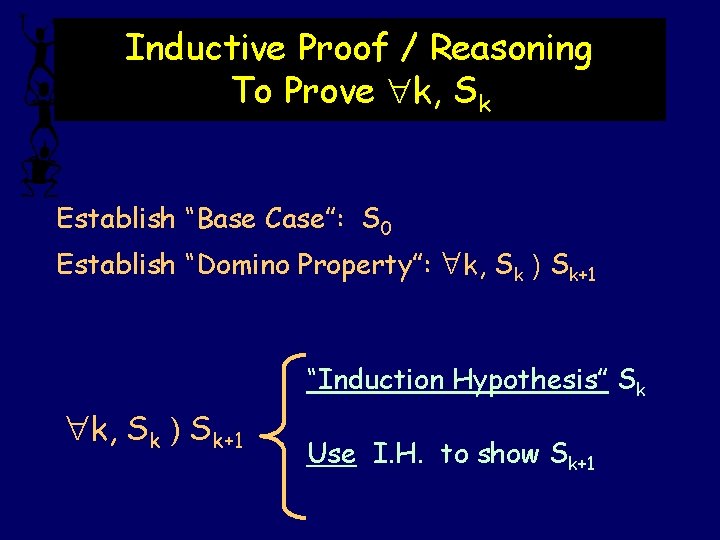 Inductive Proof / Reasoning
To Prove $\forall k, S_k$

Establish "Base Case": $S_0$

Establish "Domino Property": $\forall k, S_k$ ) $S_{k+1}$

$\forall k, S_k$ ) $S_{k+1}$

"Induction Hypothesis" $S_k$

Use I.H. to show $S_{k+1}$